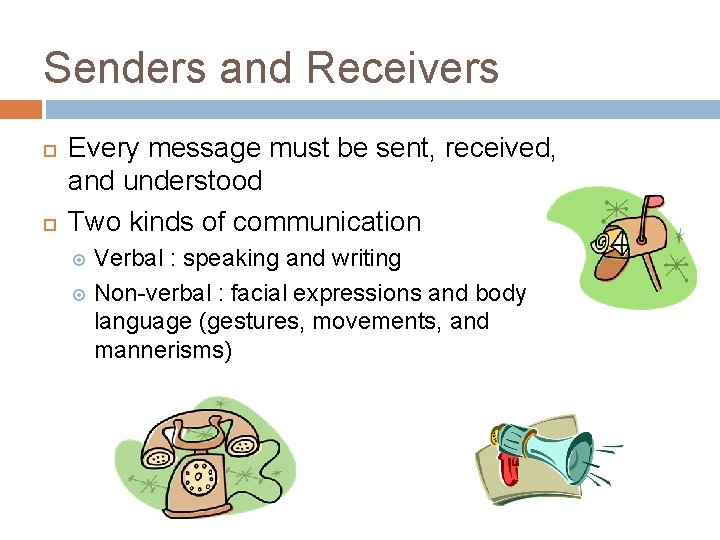 Senders and Receivers

Every message must be sent, received, and understood

Two kinds of communication

Verbal : speaking and writing

Non-verbal : facial expressions and body language (gestures, movements, and mannerisms)